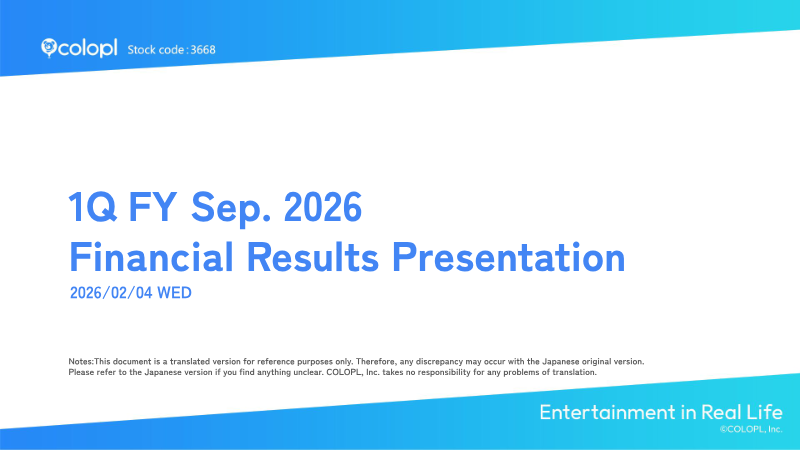 colopl Stock code : 3668

1Q FY Sep. 2026
Financial Results Presentation
2026/02/04 WED

Notes:This document is a translated version for reference purposes only. Therefore, any discrepancy may occur with the Japanese original version. Please refer to the Japanese version if you find anything unclear. COLOPL, Inc. takes no responsibility for any problems of translation.

Entertainment in Real Life
©COLOPL, Inc.